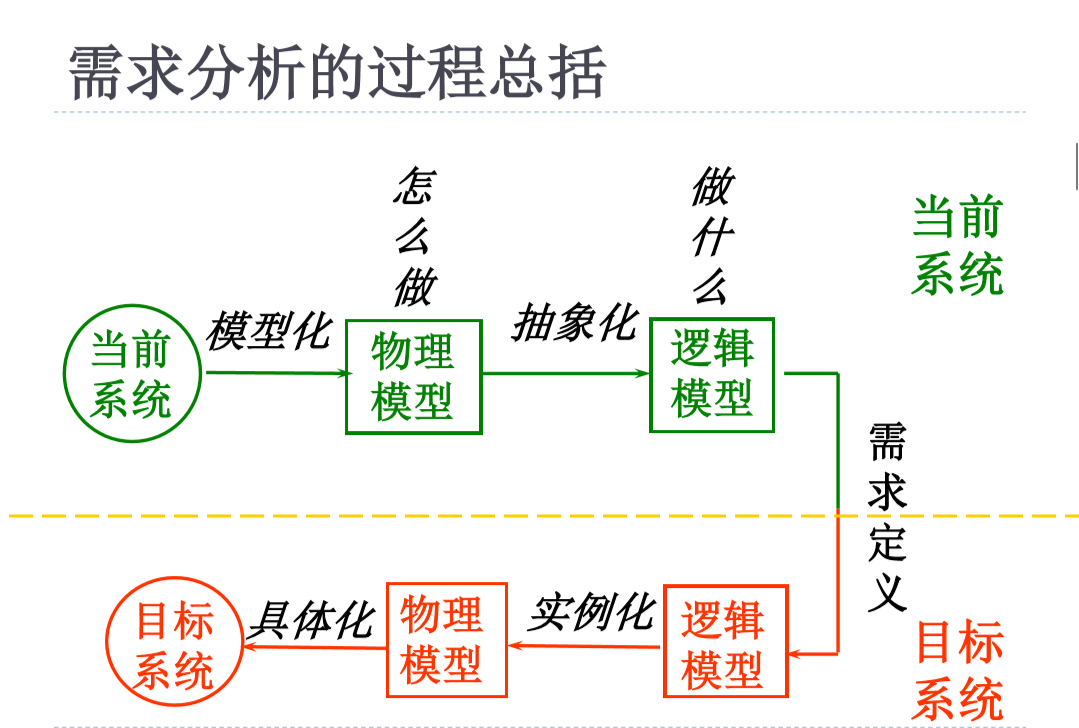 需求分析的过程总括

怎么做

做什么

当前系统

当前系统

模型化

物理模型

抽象化

逻辑模型

需求定义

目标系统

具体化

物理模型

实例化

逻辑模型

目标系统